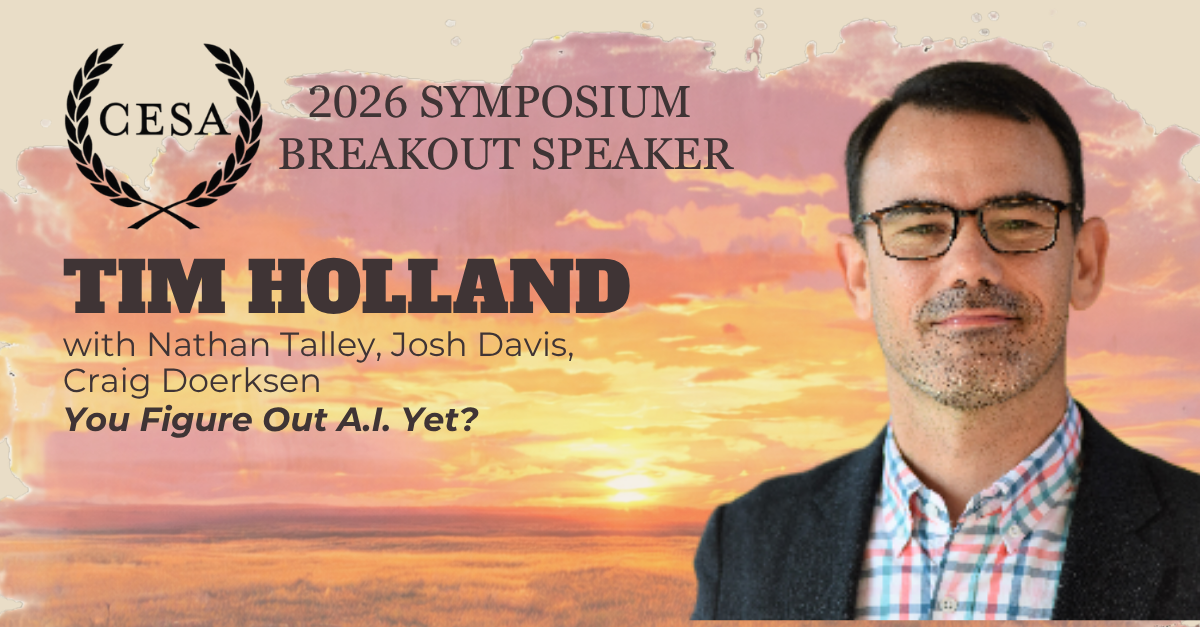 CESA

2026 SYMPOSIUM
BREAKOUT SPEAKER

TIM HOLLAND

with Nathan Talley, Josh Davis, Craig Doerksen

You Figure Out A.I. Yet?